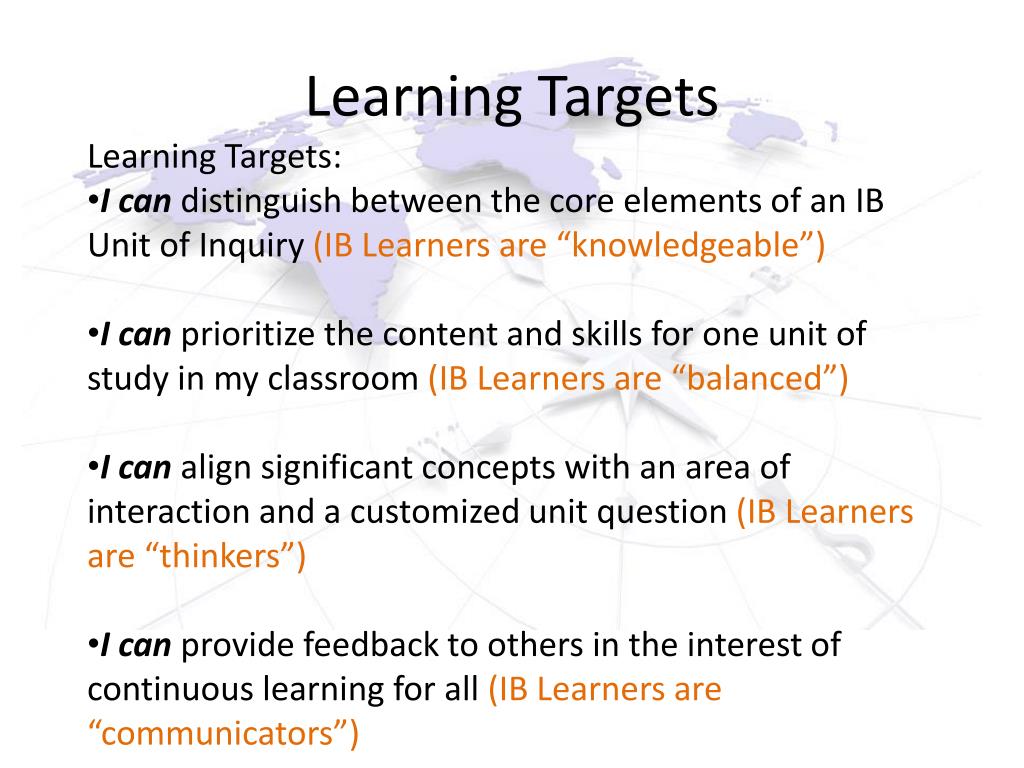 Learning Targets

Learning Targets:
•I can distinguish between the core elements of an IB Unit of Inquiry (IB Learners are “knowledgeable”)

•I can prioritize the content and skills for one unit of study in my classroom (IB Learners are “balanced”)

•I can align significant concepts with an area of interaction and a customized unit question (IB Learners are “thinkers”)

•I can provide feedback to others in the interest of continuous learning for all (IB Learners are “communicators”)